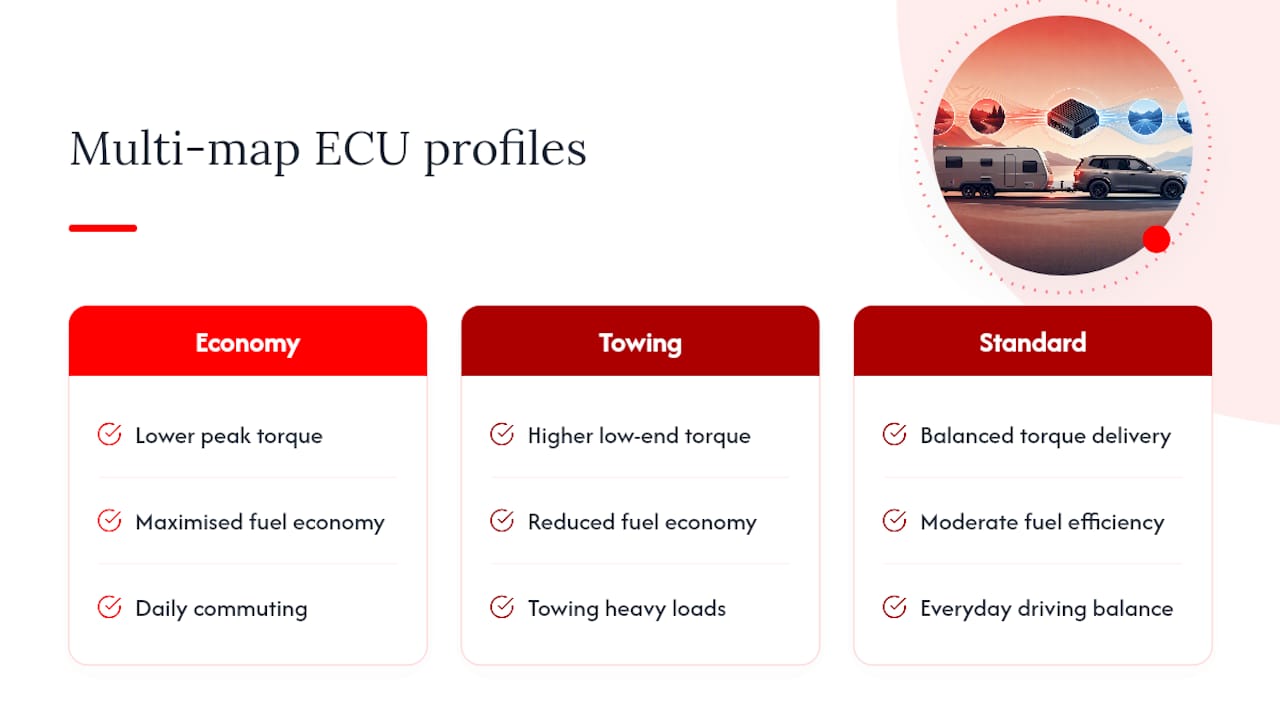 Multi-map ECU profiles

Economy

Lower peak torque

Maximised fuel economy

Daily commuting

Towing

Higher low-end torque

Reduced fuel economy

Towing heavy loads

Standard

Balanced torque delivery

Moderate fuel efficiency

Everyday driving balance